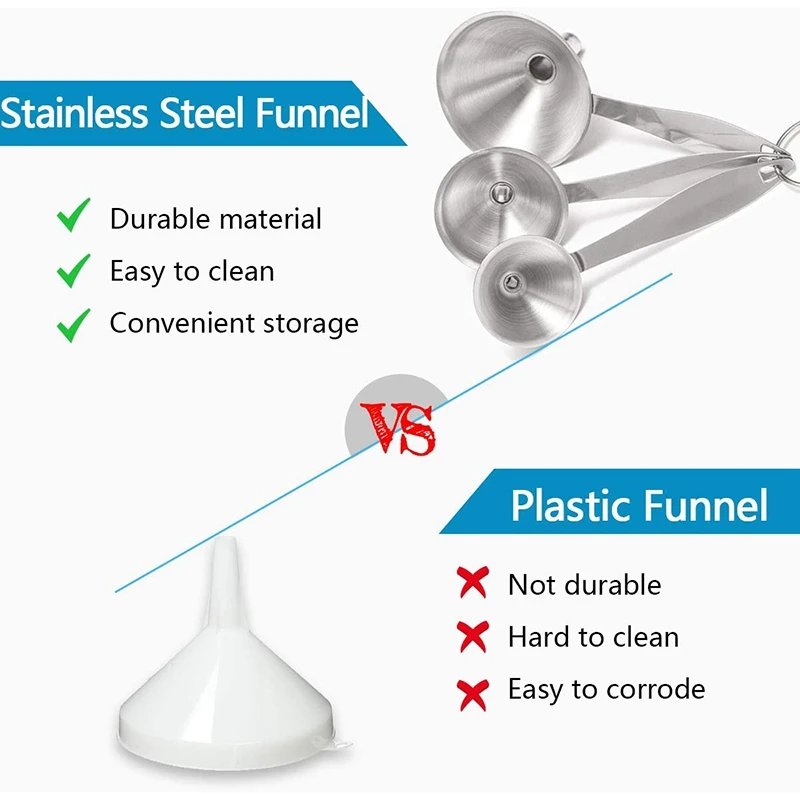 Stainless Steel Funnel

Durable material

Easy to clean

Convenient storage

VS

Plastic Funnel

Not durable

Hard to clean

Easy to corrode